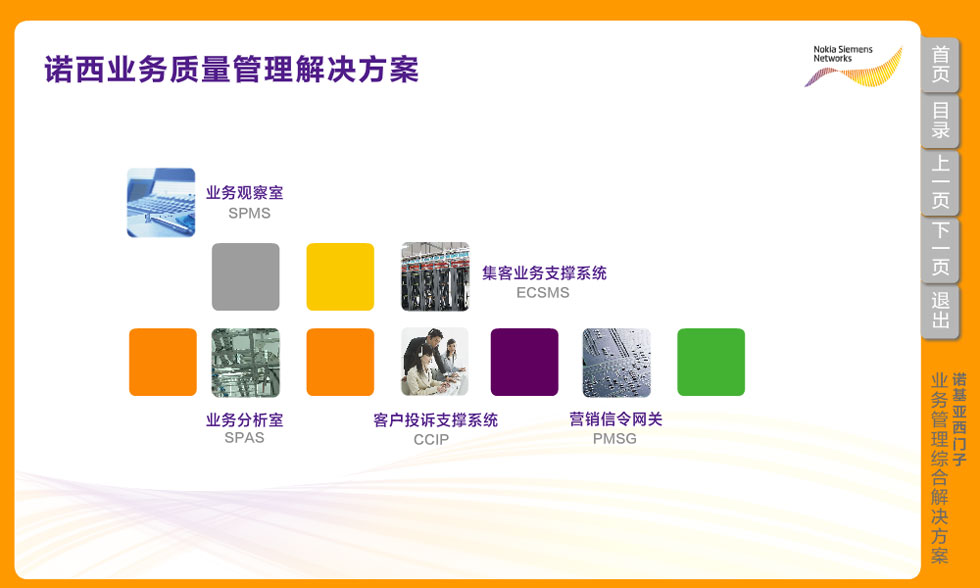 诺西业务质量管理解决方案

Nokia Siemens Networks

业务观察室
SPMS

集客业务支撑系统
ECSMS

业务分析室
SPAS

客户投诉支撑系统
CCIP

营销信令网关
PMSG

首页
目录
上一页
下一页
退出

诺基亚西门子
业务管理综合解决方案